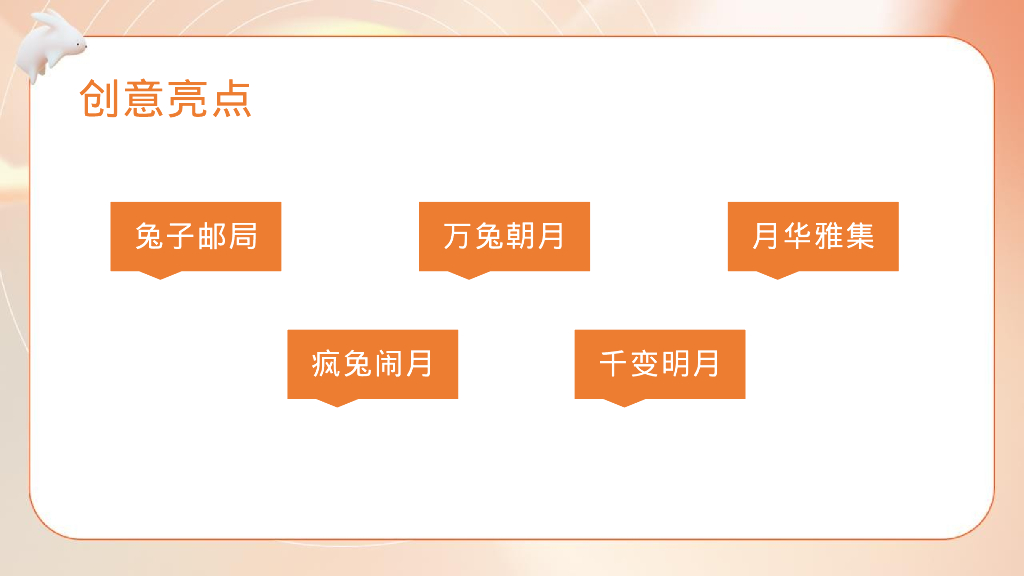 创意亮点

兔子邮局

万兔朝月

月华雅集

疯兔闹月

千变明月